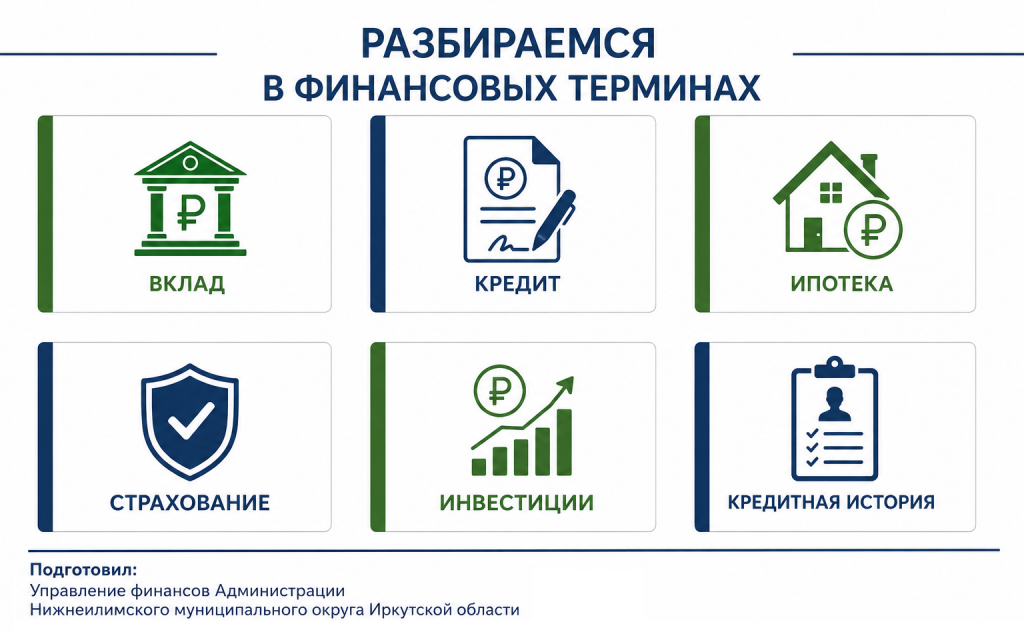 РАЗБИРАЕМСЯ
В ФИНАНСОВЫХ ТЕРМИНАХ

₽
ВКЛАД

₽
КРЕДИТ

₽
ИПОТЕКА

СТРАХОВАНИЕ

₽
ИНВЕСТИЦИИ

КРЕДИТНАЯ ИСТОРИЯ

Подготовил:
Управление финансов Администрации
Нижнеилимского муниципального округа Иркутской области